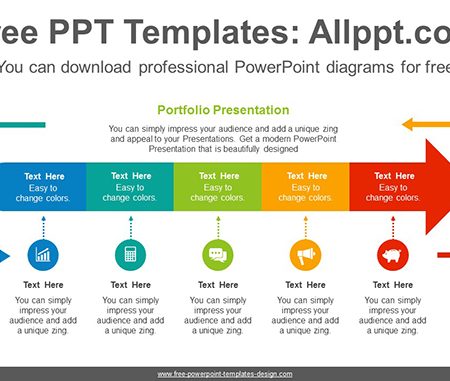 ee PPT Templates: Allppt.co

You can download professional PowerPoint diagrams for free

Portfolio Presentation

You can simply impress your audience and add a unique zing and appeal to your Presentations. Get a modern PowerPoint Presentation that is beautifully designed

Text Here
Easy to change colors.

Text Here
Easy to change colors.

Text Here
Easy to change colors.

Text Here
Easy to change colors.

Text Here
Easy to change colors.

Text Here
You can simply impress your audience and add a unique zing.

Text Here
You can simply impress your audience and add a unique zing.

Text Here
You can simply impress your audience and add a unique zing.

Text Here
You can simply impress your audience and add a unique zing.

Text Here
You can simply impress your audience and add a unique zing.

www.free-powerpoint-templates-design.com